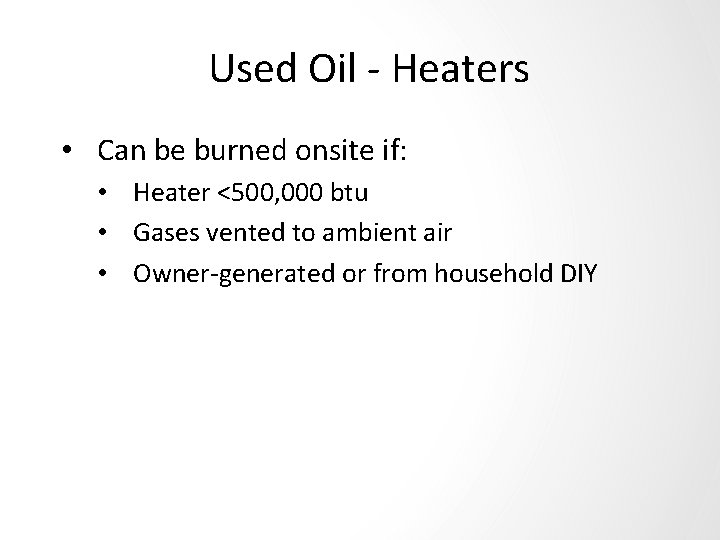 Used Oil - Heaters

• Can be burned onsite if:
  • Heater <500,000 btu
  • Gases vented to ambient air
  • Owner-generated or from household DIY